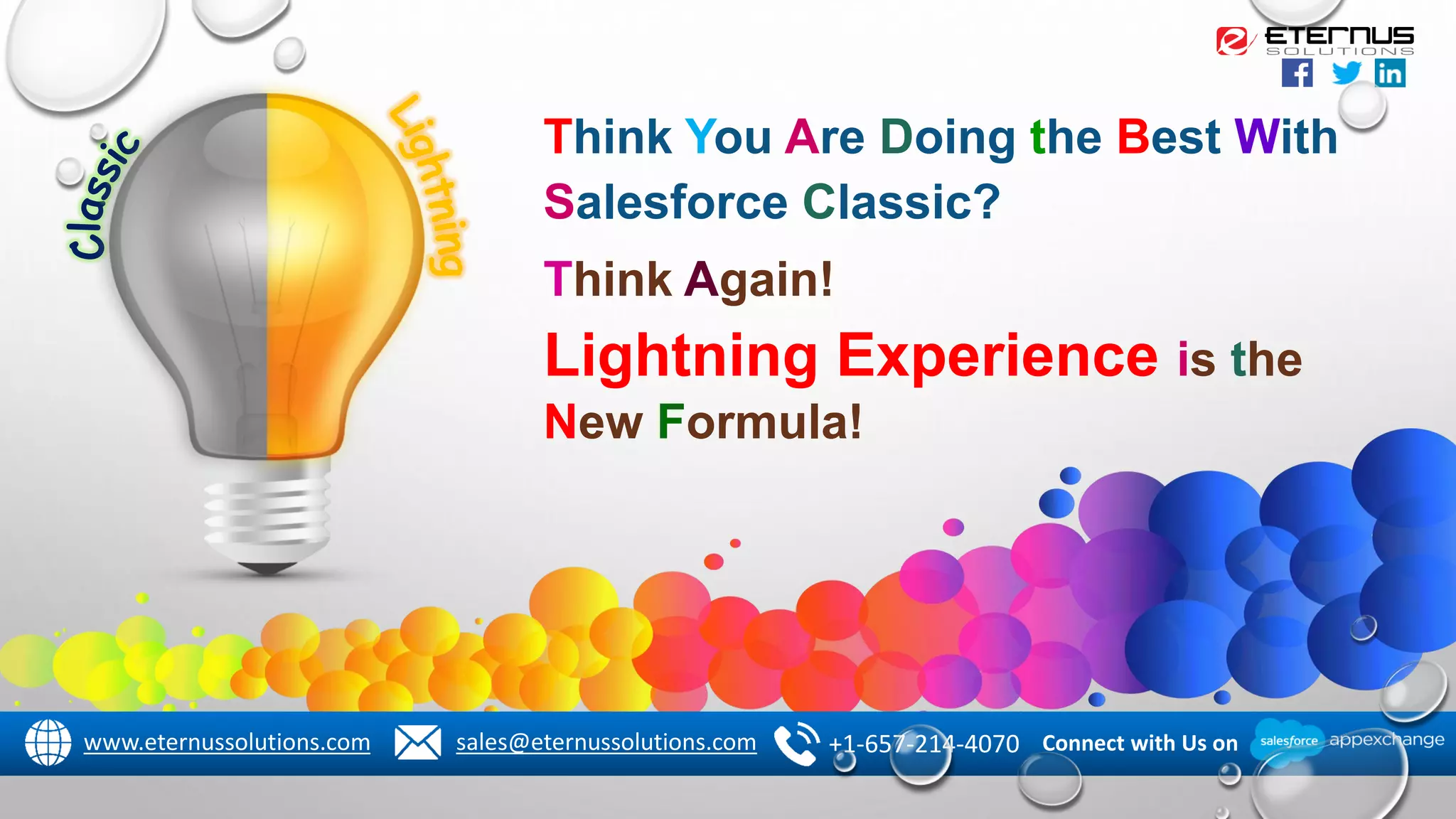 ETERNUS SOLUTIONS

Classic

Lightning

Think You Are Doing the Best With Salesforce Classic?

Think Again!

Lightning Experience is the New Formula!

www.eternussolutions.com sales@eternussolutions.com +1-657-214-4070 Connect with Us on salesforce appexchange